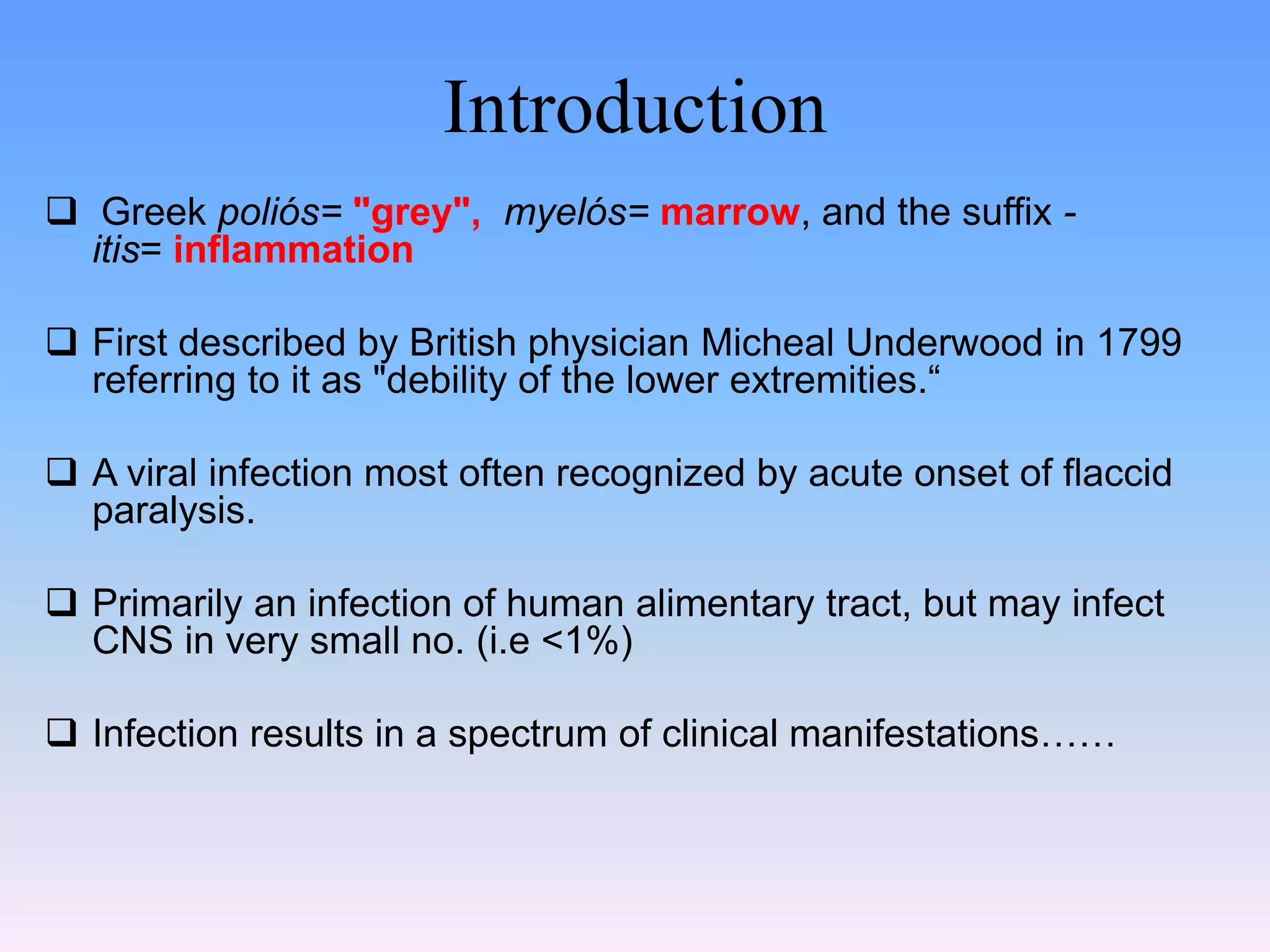 Introduction

❑ Greek poliós= "grey", myelós= marrow, and the suffix -itis= inflammation

❑ First described by British physician Micheal Underwood in 1799 referring to it as "debility of the lower extremities.“

❑ A viral infection most often recognized by acute onset of flaccid paralysis.

❑ Primarily an infection of human alimentary tract, but may infect CNS in very small no. (i.e <1%)

❑ Infection results in a spectrum of clinical manifestations……